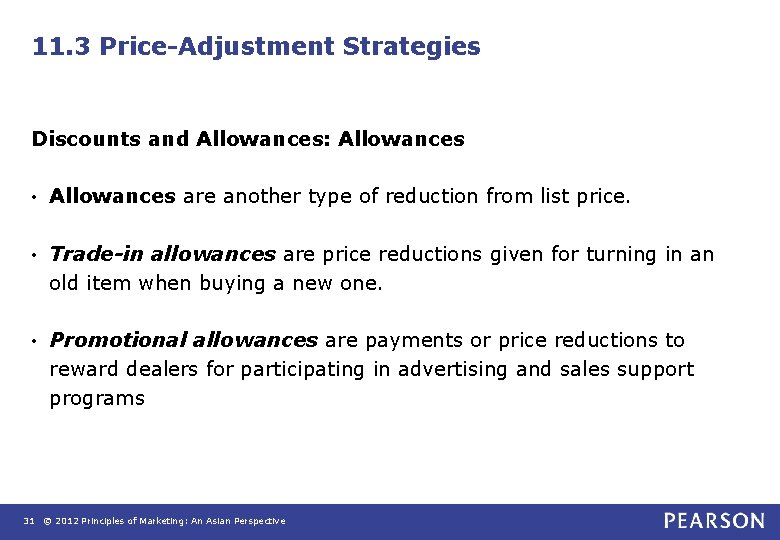 11.3 Price-Adjustment Strategies

Discounts and Allowances: Allowances

• Allowances are another type of reduction from list price.

• Trade-in allowances are price reductions given for turning in an old item when buying a new one.

• Promotional allowances are payments or price reductions to reward dealers for participating in advertising and sales support programs

31 © 2012 Principles of Marketing: An Asian Perspective

PEARSON